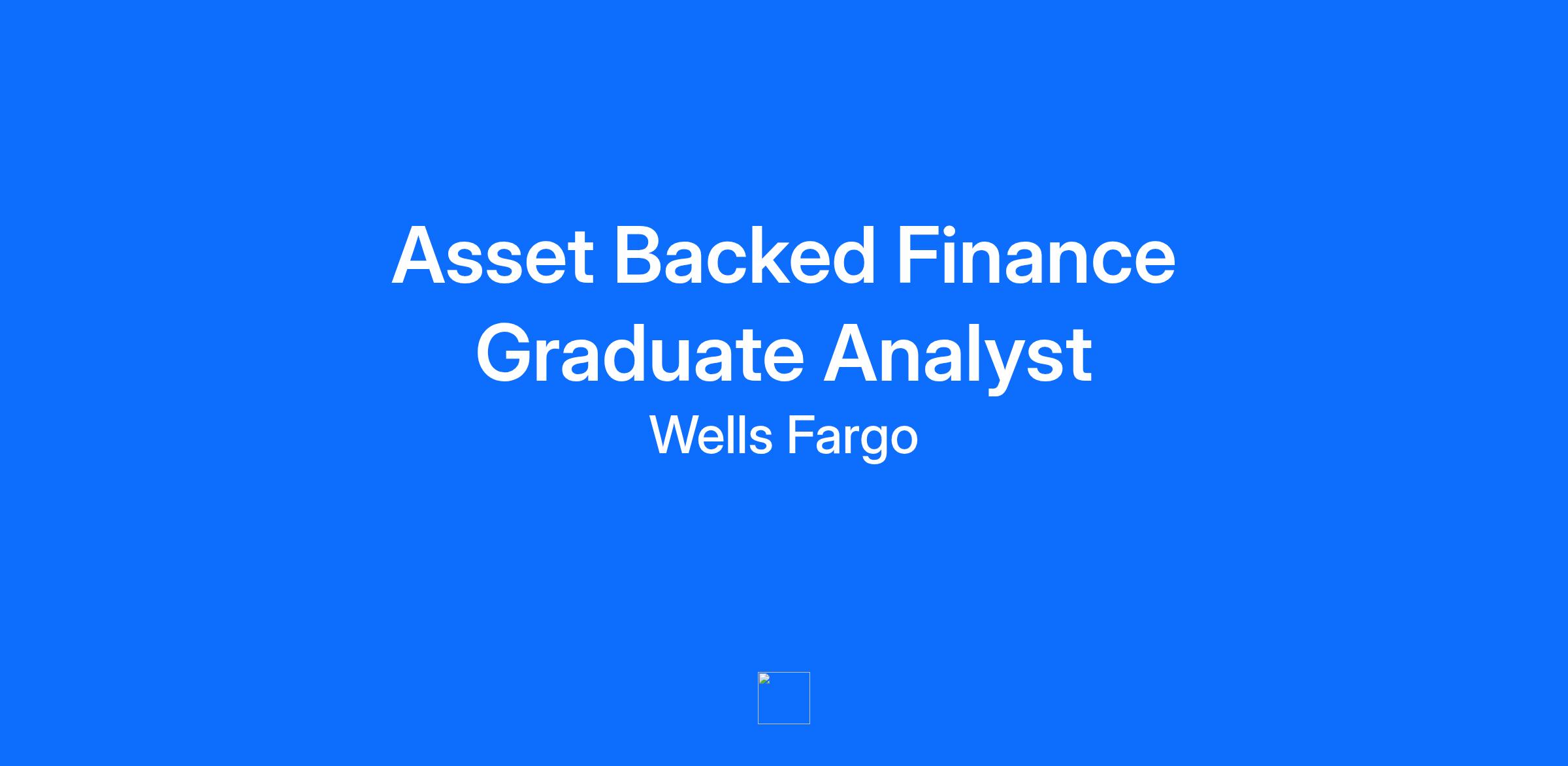 Asset Backed Finance Graduate Analyst

Wells Fargo